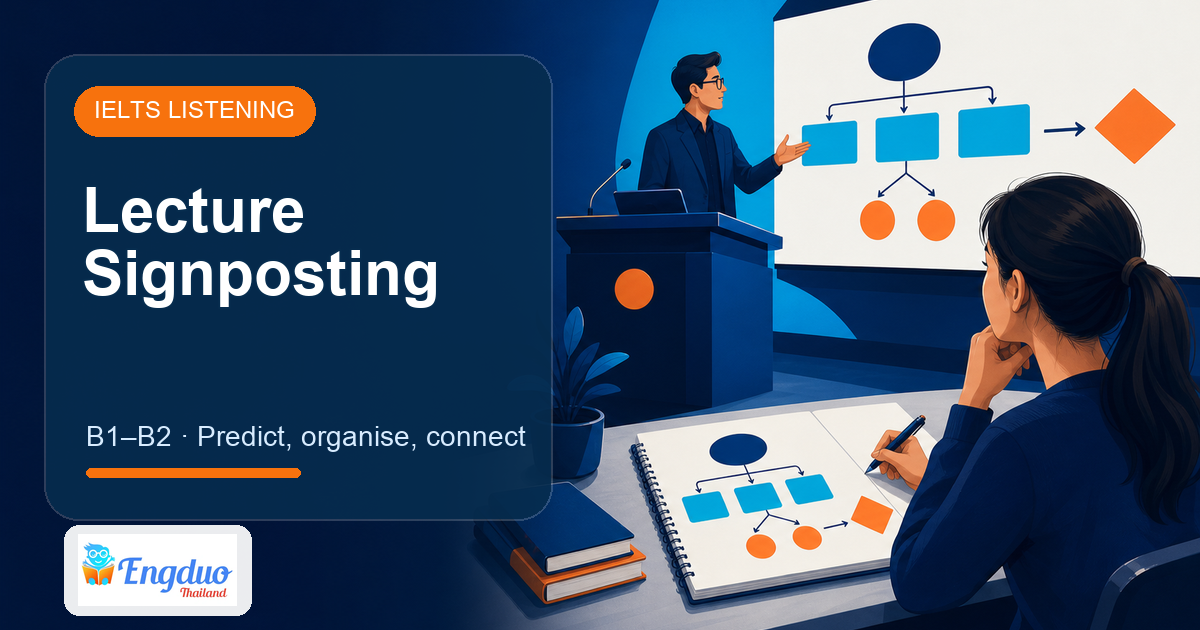 IELTS LISTENING

Lecture Signposting

B1–B2 · Predict, organise, connect

Engduo
Thailand